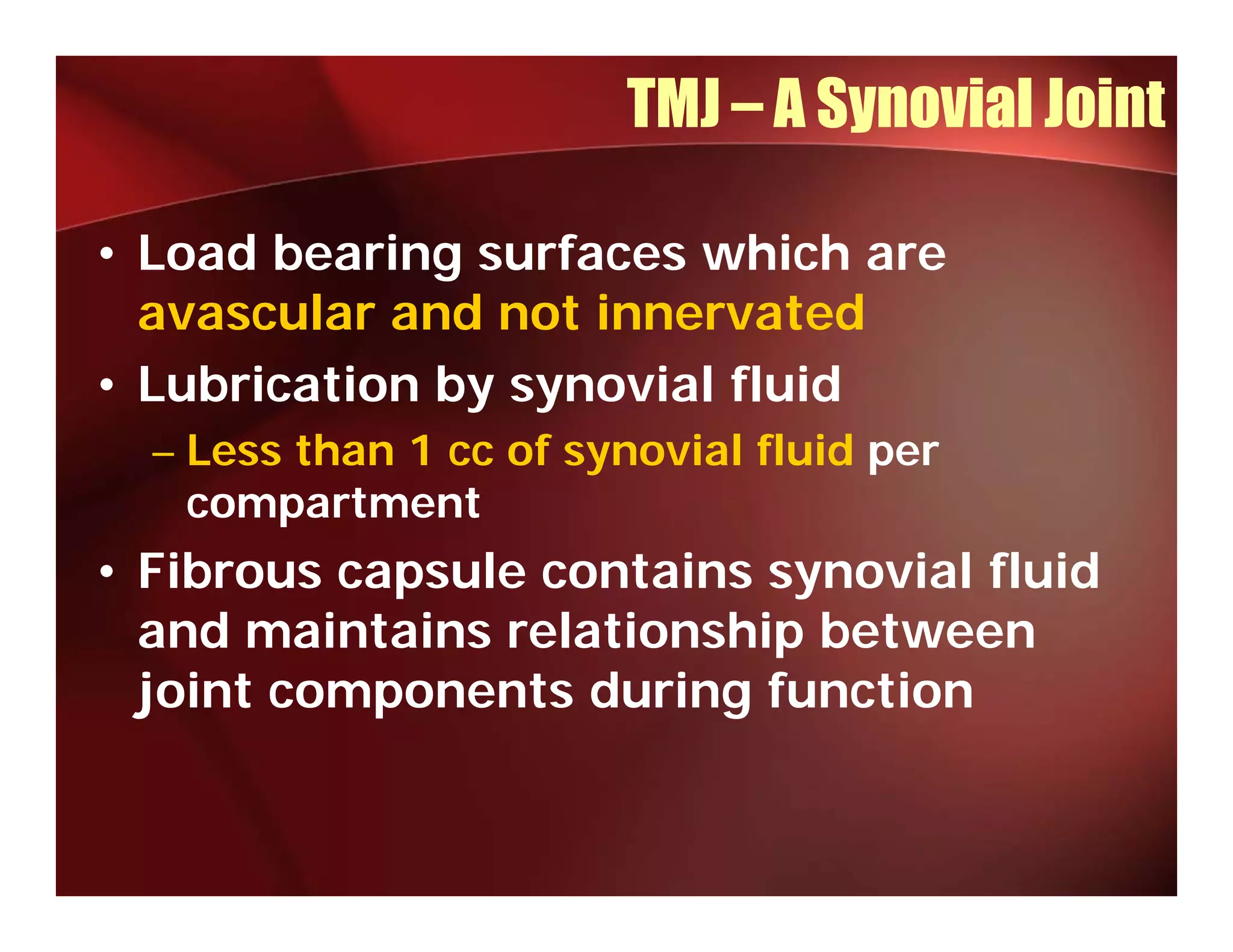 TMJ – A Synovial Joint

• Load bearing surfaces which are avascular and not innervated

• Lubrication by synovial fluid

– Less than 1 cc of synovial fluid per compartment

• Fibrous capsule contains synovial fluid and maintains relationship between joint components during function